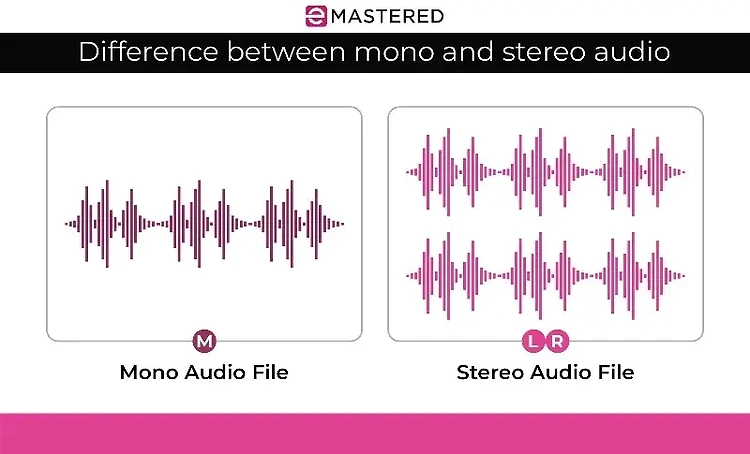 eMASTERED

Difference between mono and stereo audio

M

Mono Audio File

L R

Stereo Audio File